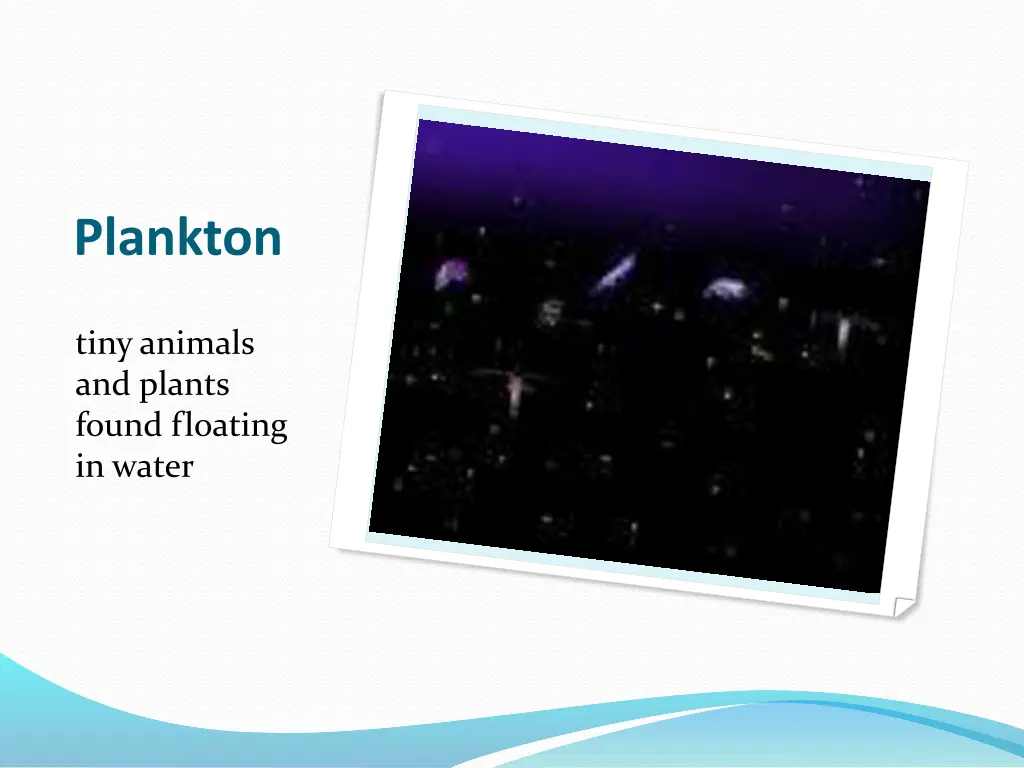 Plankton

tiny animals and plants found floating in water